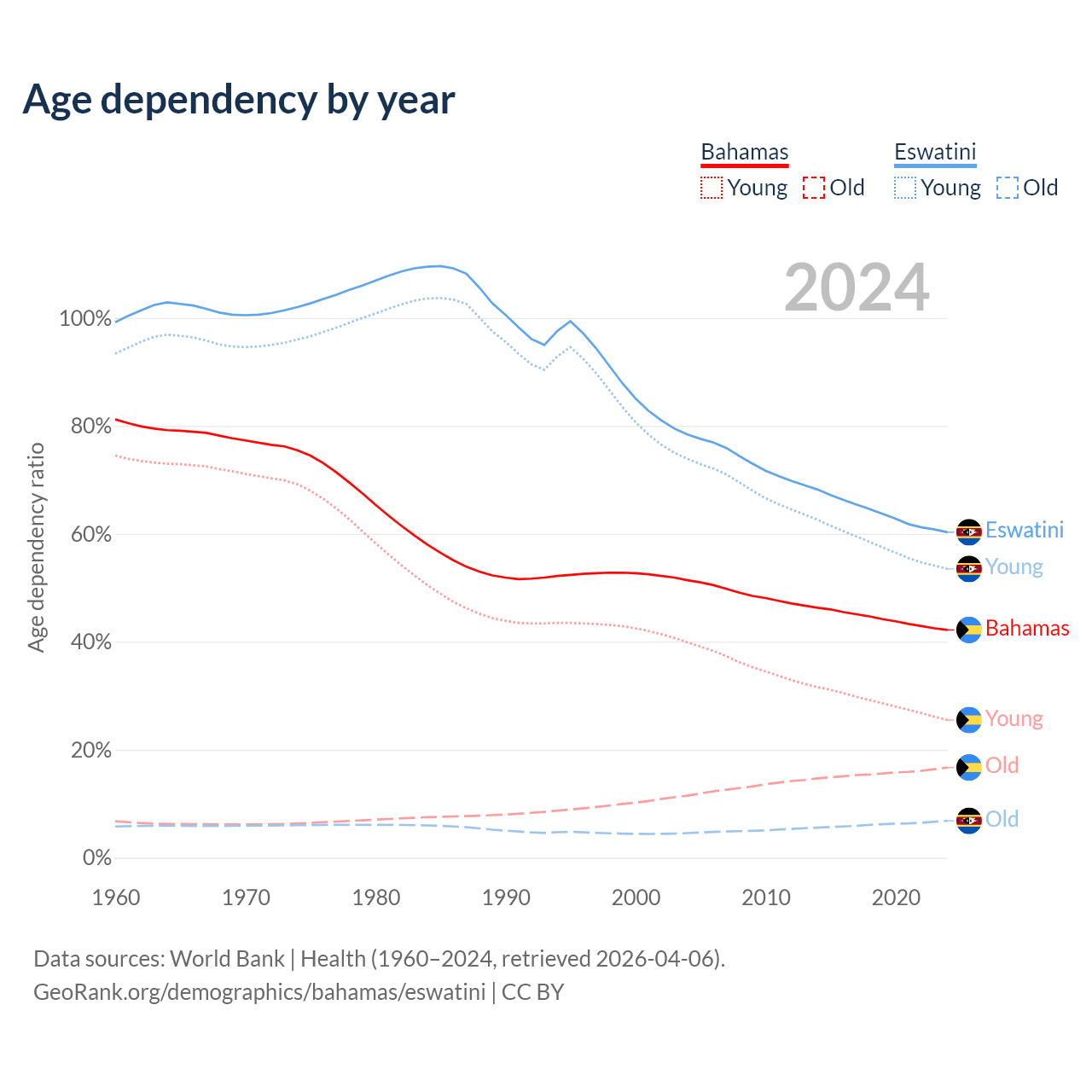 Age dependency by year

Bahamas
Young Old

Eswatini
Young Old

2024

Age dependency ratio

100%
80%
60%
40%
20%
0%

1960
1970
1980
1990
2000
2010
2020

Eswatini
Young
Bahamas
Young
Old
Old

Data sources: World Bank | Health (1960–2024, retrieved 2026-04-06).
GeoRank.org/demographics/bahamas/eswatini | CC BY